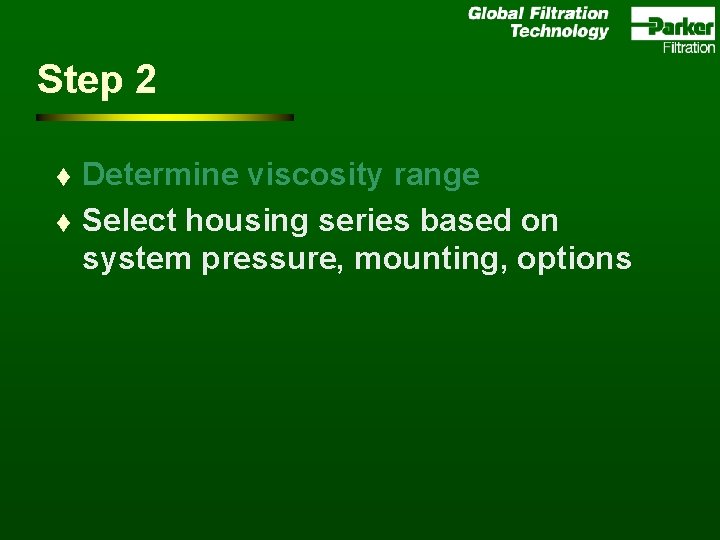 Global Filtration Technology

Parker Filtration

Step 2

♦ Determine viscosity range

♦ Select housing series based on system pressure, mounting, options